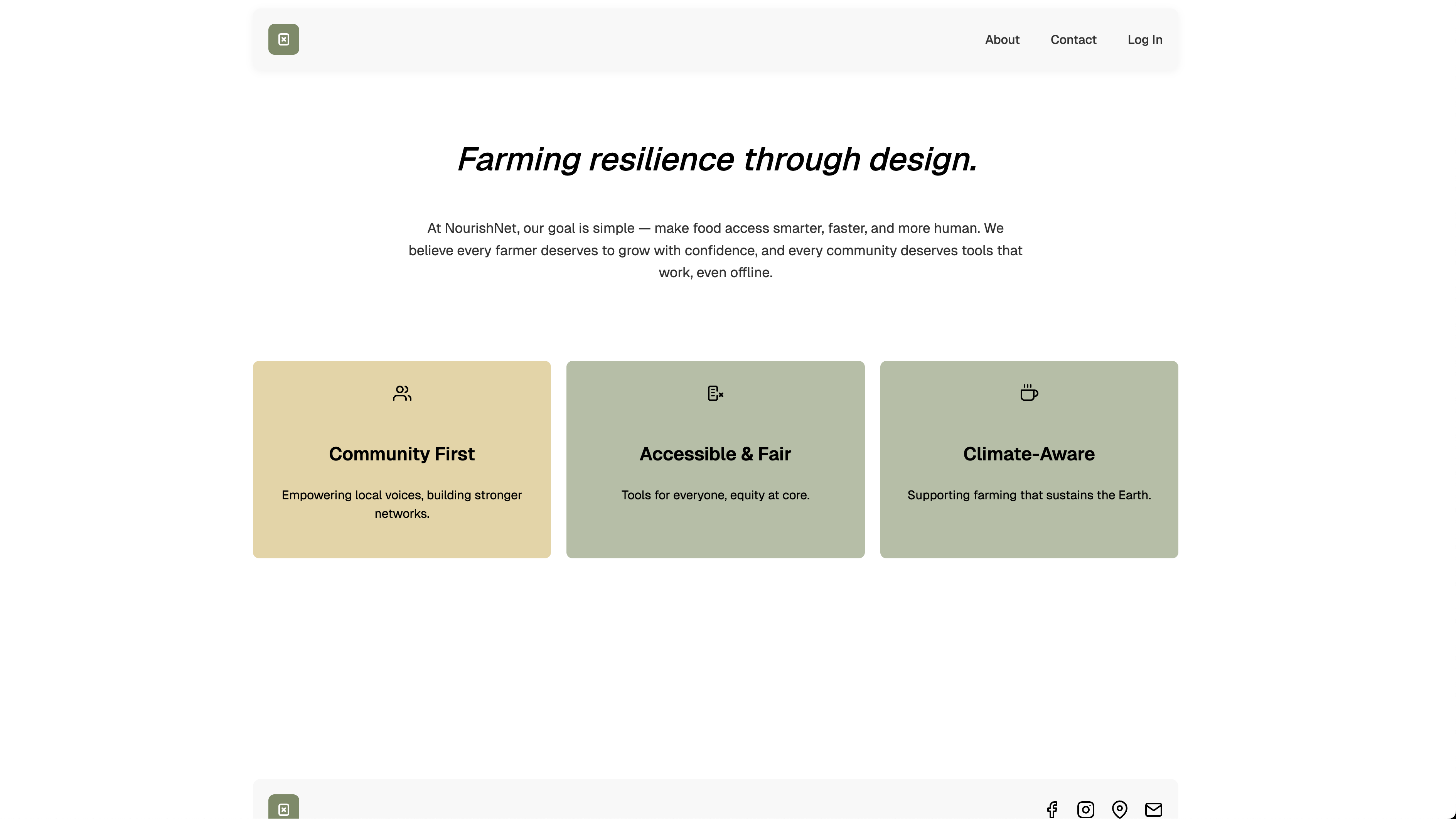 About Contact Log In

Farming resilience through design.

At NourishNet, our goal is simple — make food access smarter, faster, and more human. We believe every farmer deserves to grow with confidence, and every community deserves tools that work, even offline.

Community First

Empowering local voices, building stronger networks.

Accessible & Fair

Tools for everyone, equity at core.

Climate-Aware

Supporting farming that sustains the Earth.